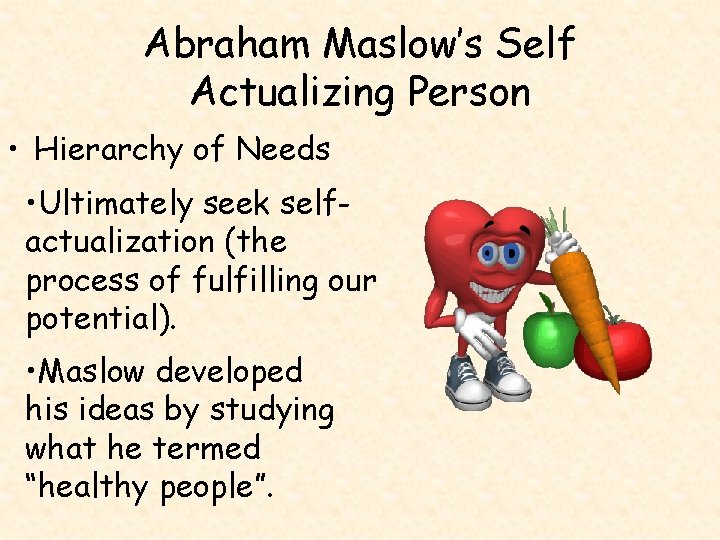 Abraham Maslow's Self Actualizing Person

• Hierarchy of Needs

•Ultimately seek self-actualization (the process of fulfilling our potential).

•Maslow developed his ideas by studying what he termed "healthy people".